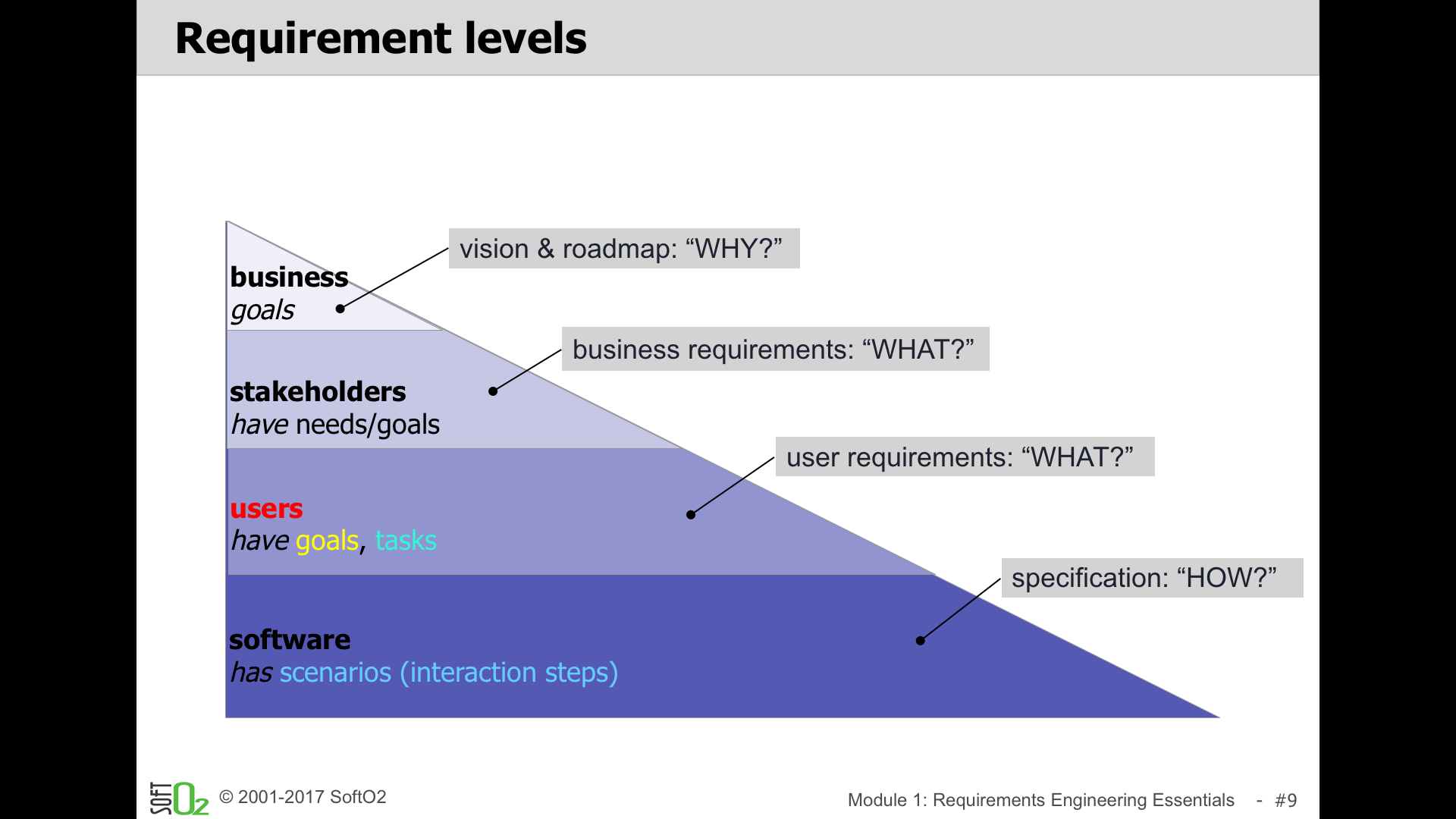 Requirement levels

business
goals

vision & roadmap: “WHY?”

stakeholders
have needs/goals

business requirements: “WHAT?”

users
have goals, tasks

user requirements: “WHAT?”

software
has scenarios (interaction steps)

specification: “HOW?”

SOFT O2 © 2001-2017 SoftO2

Module 1: Requirements Engineering Essentials - #9